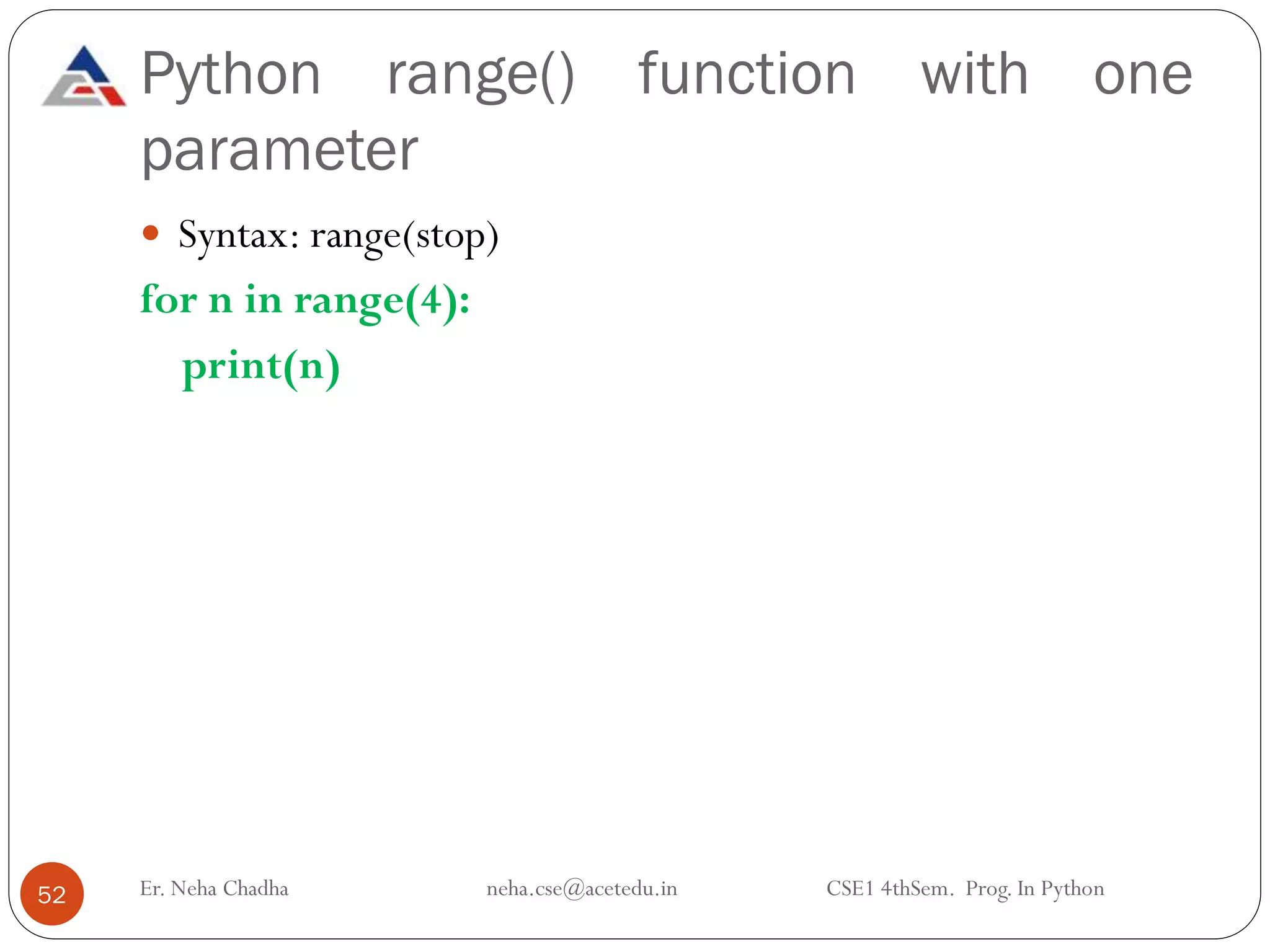 Python range() function with one parameter

• Syntax: range(stop)

for n in range(4):
    print(n)

52

Er. Neha Chadha

neha.cse@acetedu.in

CSE1 4thSem. Prog. In Python